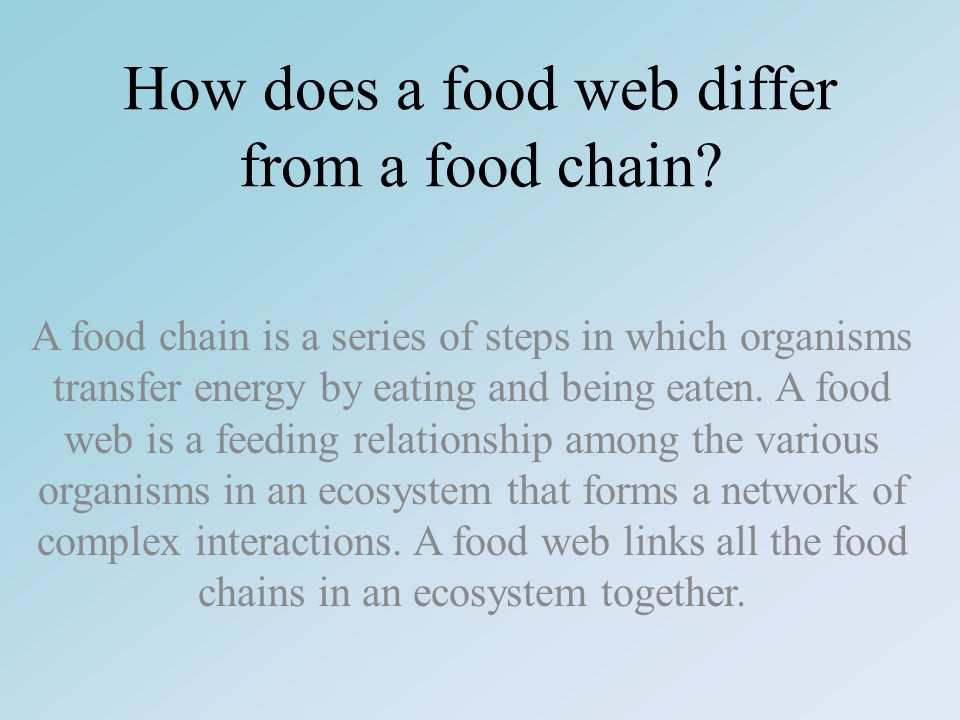 How does a food web differ from a food chain?

A food chain is a series of steps in which organisms transfer energy by eating and being eaten. A food web is a feeding relationship among the various organisms in an ecosystem that forms a network of complex interactions. A food web links all the food chains in an ecosystem together.